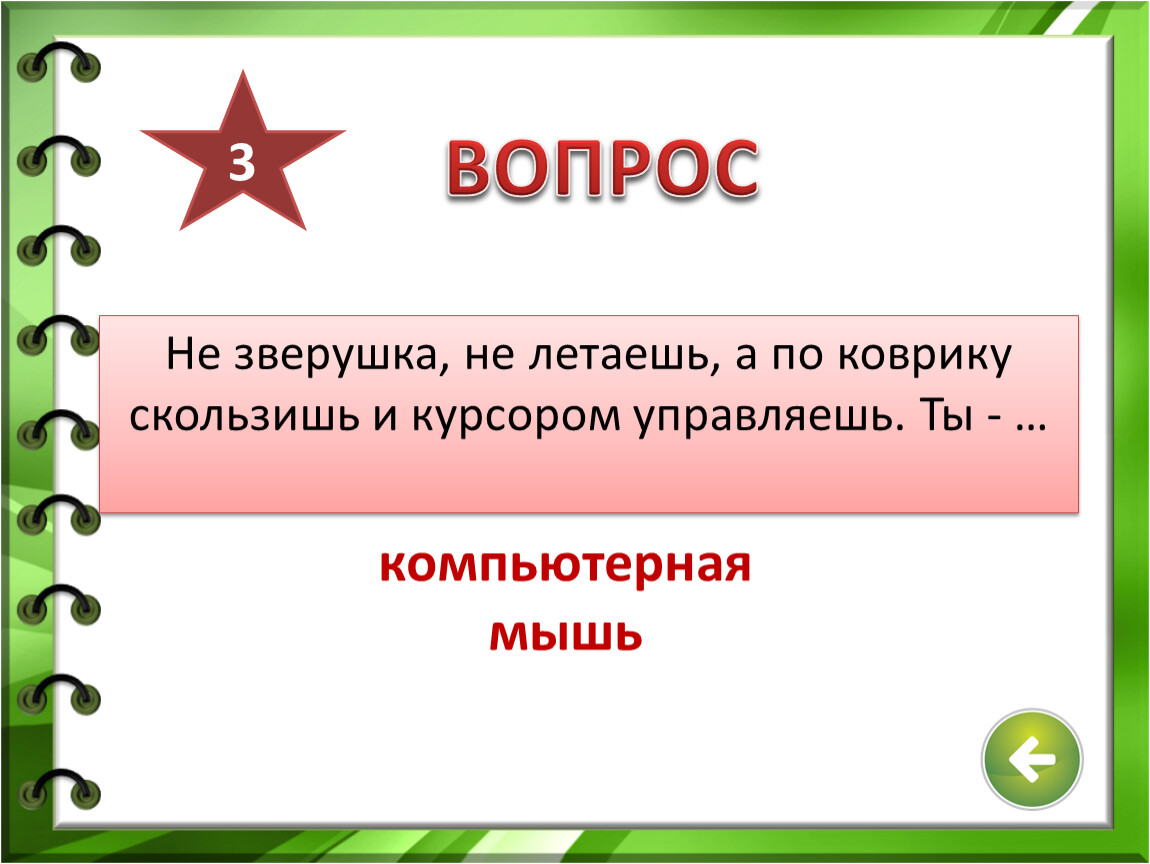 3

ВОПРОС

Не зверушка, не летаешь, а по коврику скользишь и курсором управляешь. Ты - …

компьютерная мышь